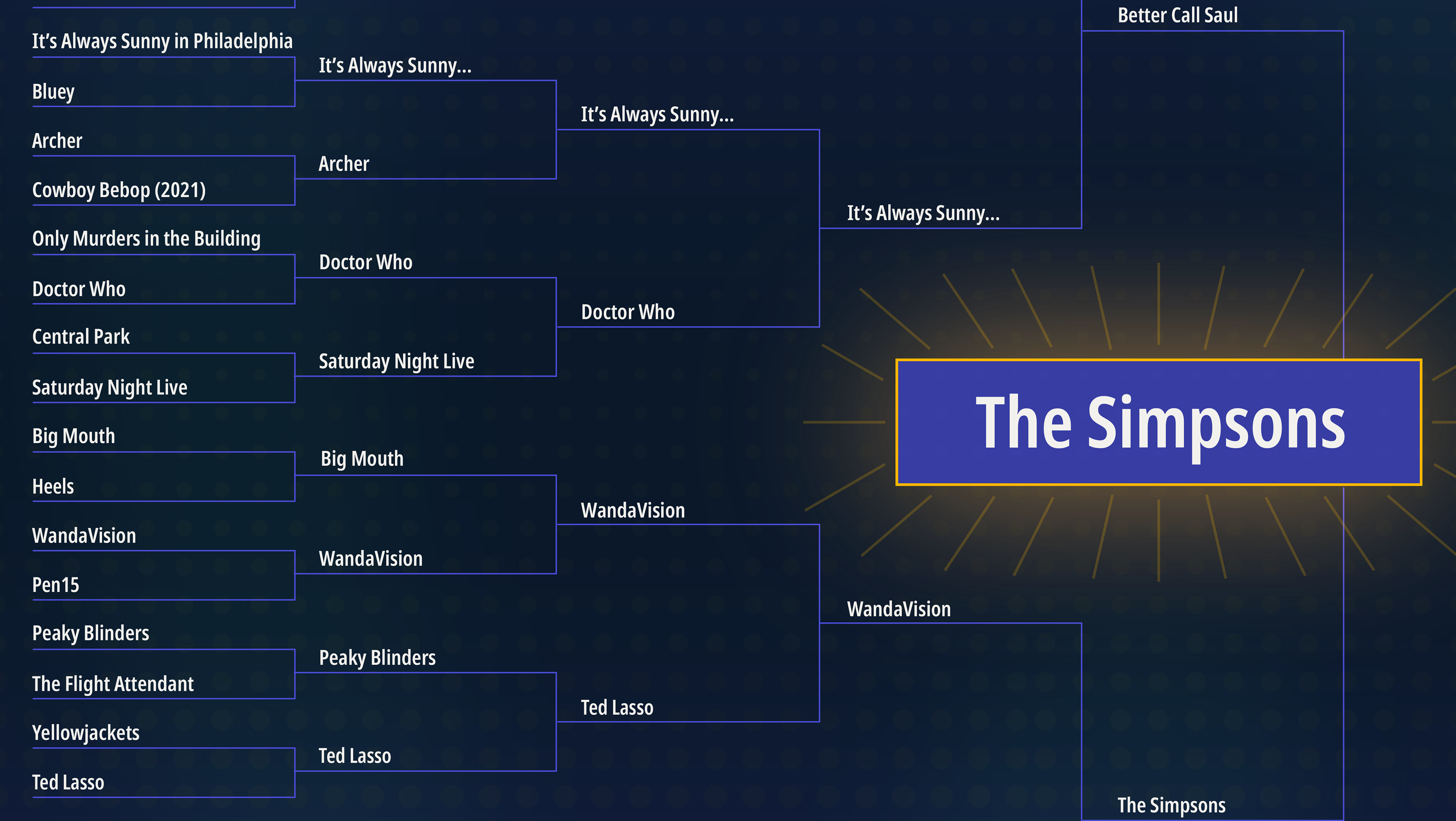 It's Always Sunny in Philadelphia
Bluey
Archer
Cowboy Bebop (2021)
Only Murders in the Building
Doctor Who
Central Park
Saturday Night Live
Big Mouth
Heels
WandaVision
Pen15
Peaky Blinders
The Flight Attendant
Yellowjackets
Ted Lasso

It's Always Sunny...
Archer
Doctor Who
Saturday Night Live
Big Mouth
WandaVision
Peaky Blinders
Ted Lasso

It's Always Sunny...
Doctor Who
WandaVision
Ted Lasso

It's Always Sunny...
WandaVision

Better Call Saul
The Simpsons

The Simpsons